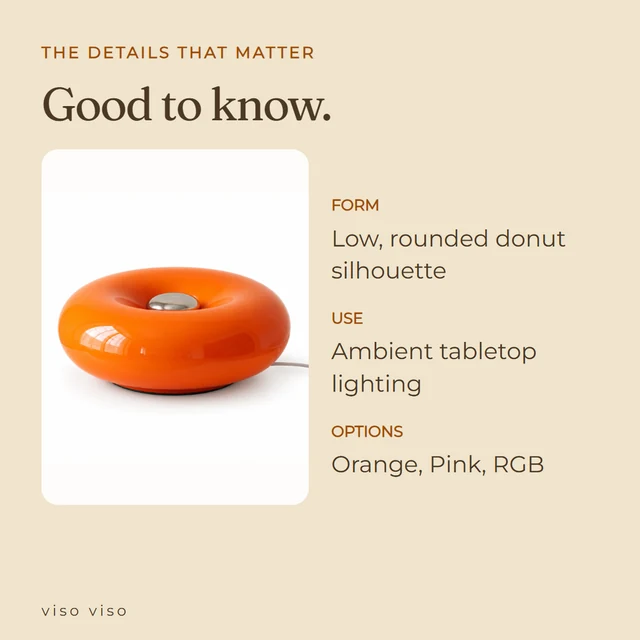 THE DETAILS THAT MATTER

Good to know.

FORM

Low, rounded donut silhouette

USE

Ambient tabletop lighting

OPTIONS

Orange, Pink, RGB

viso viso